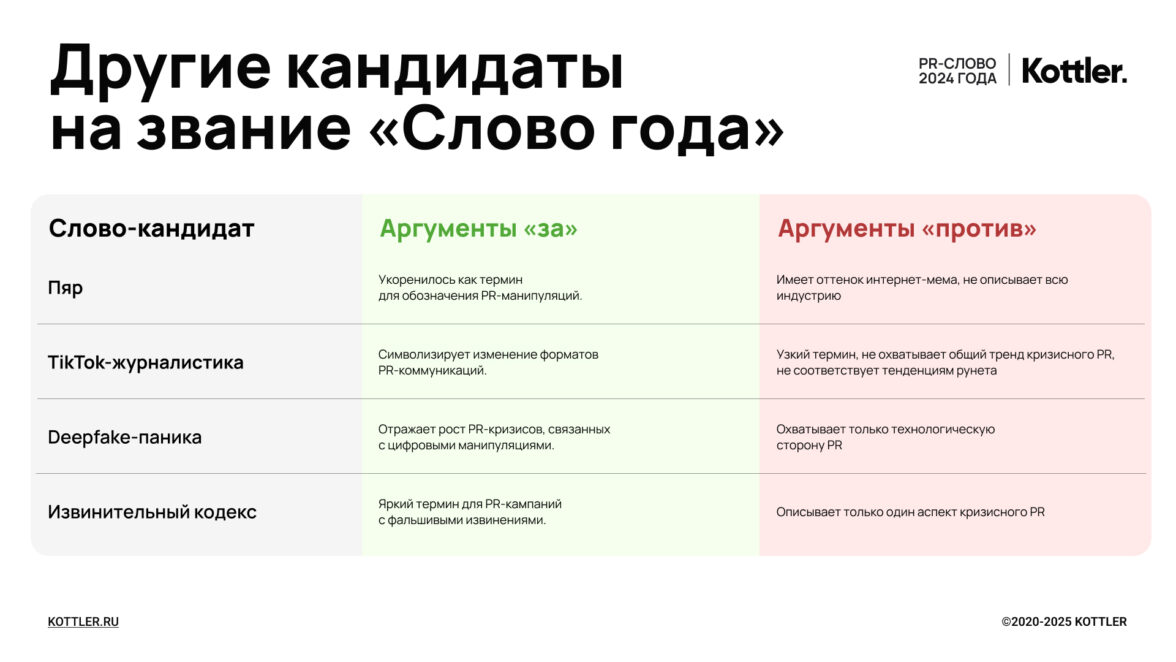 Другие кандидаты на звание «Слово года»

PR-СЛОВО 2024 ГОДА

Kottler.

| Слово-кандидат | Аргументы «за» | Аргументы «против» |
|---|---|---|
| Пяр | Укоренилось как термин для обозначения PR-манипуляций. | Имеет оттенок интернет-мема, не описывает всю индустрию |
| TikTok-журналистика | Символизирует изменение форматов PR-коммуникаций. | Узкий термин, не охватывает общий тренд кризисного PR, не соответствует тенденциям рунета |
| Deepfake-паника | Отражает рост PR-кризисов, связанных с цифровыми манипуляциями. | Охватывает только технологическую сторону PR |
| Извинительный кодекс | Яркий термин для PR-кампаний с фальшивыми извинениями. | Описывает только один аспект кризисного PR |

KOTTLER.RU

©2020-2025 KOTTLER